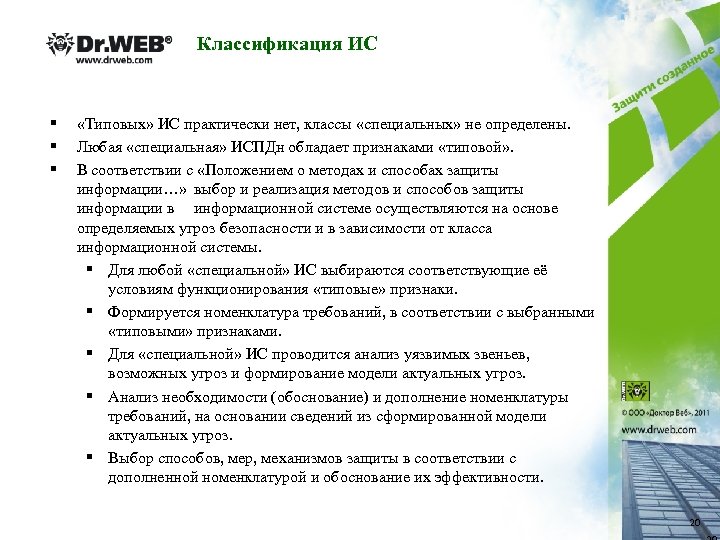 Dr.WEB®
www.drweb.com

Классификация ИС

Защити созданное

▪ «Типовых» ИС практически нет, классы «специальных» не определены.
▪ Любая «специальная» ИСПДн обладает признаками «типовой».
▪ В соответствии с «Положением о методах и способах защиты информации…» выбор и реализация методов и способов защиты информации в информационной системе осуществляются на основе определяемых угроз безопасности и в зависимости от класса информационной системы.
▪ Для любой «специальной» ИС выбираются соответствующие её условиям функционирования «типовые» признаки.
▪ Формируется номенклатура требований, в соответствии с выбранными «типовыми» признаками.
▪ Для «специальной» ИС проводится анализ уязвимых звеньев, возможных угроз и формирование модели актуальных угроз.
▪ Анализ необходимости (обоснование) и дополнение номенклатуры требований, на основании сведений из сформированной модели актуальных угроз.
▪ Выбор способов, мер, механизмов защиты в соответствии с дополненной номенклатурой и обоснование их эффективности.

© ООО «Доктор Веб», 2011
www.drweb.com

20